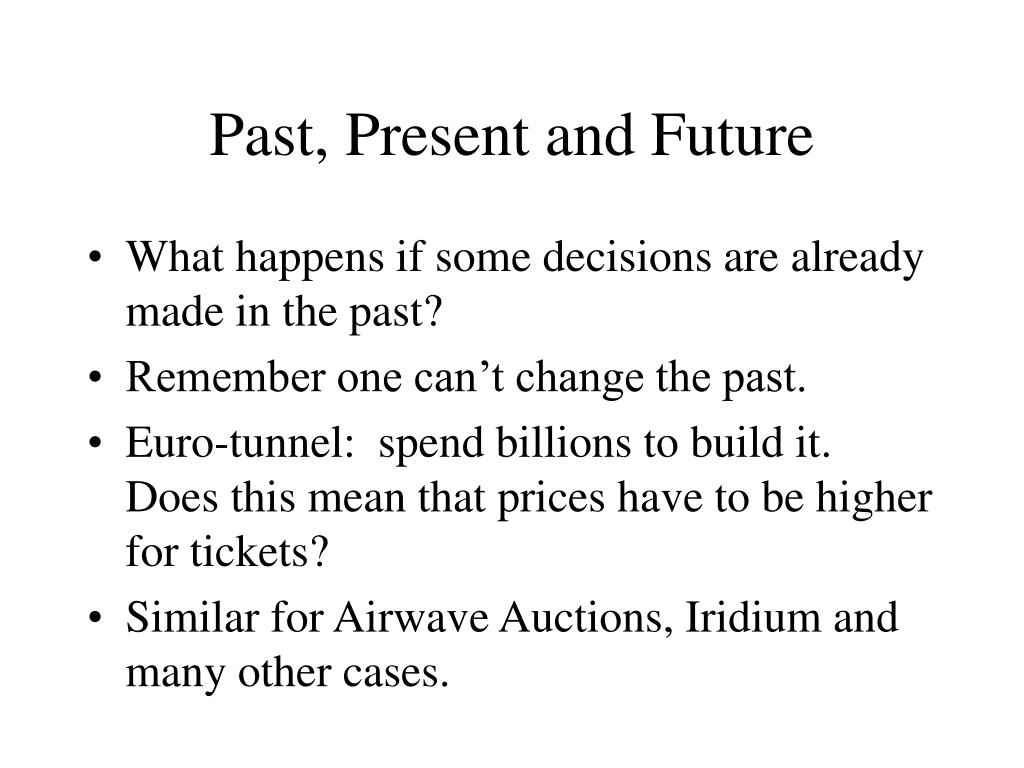 Past, Present and Future

• What happens if some decisions are already made in the past?
• Remember one can’t change the past.
• Euro-tunnel:  spend billions to build it. Does this mean that prices have to be higher for tickets?
• Similar for Airwave Auctions, Iridium and many other cases.